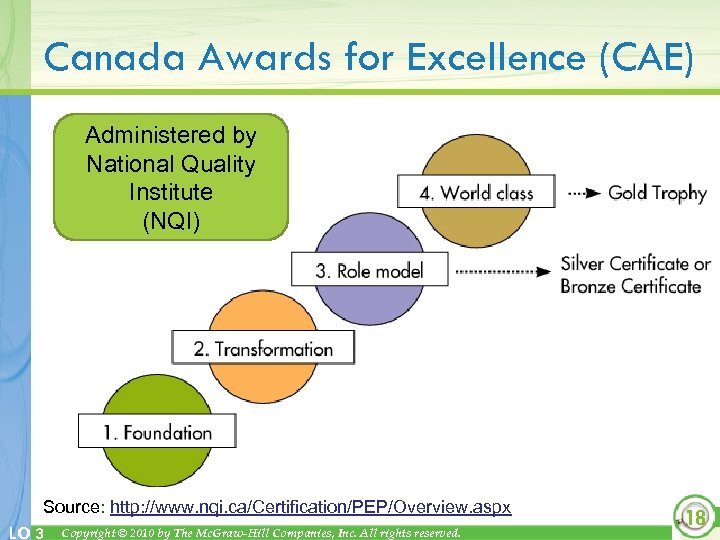 Canada Awards for Excellence (CAE)

Administered by National Quality Institute (NQI)

4. World class
Gold Trophy

3. Role model
Silver Certificate or Bronze Certificate

2. Transformation

1. Foundation

Source: http://www.nqi.ca/Certification/PEP/Overview.aspx

LO 3 Copyright © 2010 by The McGraw-Hill Companies, Inc. All rights reserved.

18